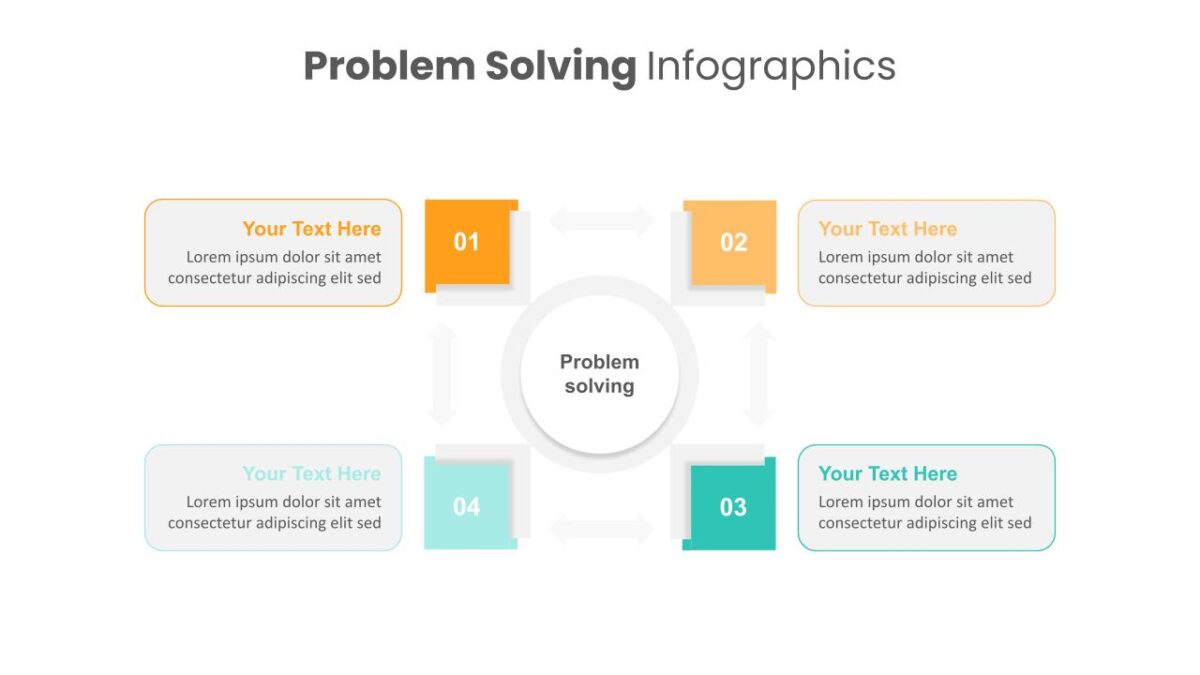 Problem Solving Infographics

Your Text Here
Lorem ipsum dolor sit amet consectetur adipiscing elit sed

01

02

Your Text Here
Lorem ipsum dolor sit amet consectetur adipiscing elit sed

Problem solving

Your Text Here
Lorem ipsum dolor sit amet consectetur adipiscing elit sed

04

03

Your Text Here
Lorem ipsum dolor sit amet consectetur adipiscing elit sed